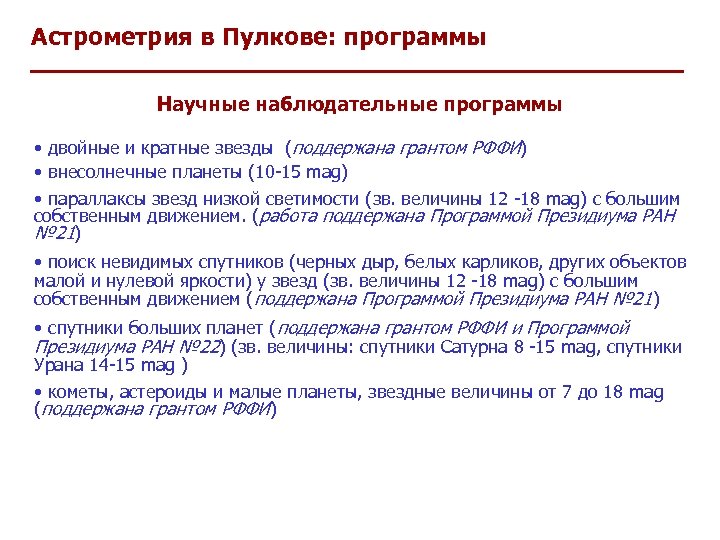 Астрометрия в Пулкове: программы

Научные наблюдательные программы

• двойные и кратные звезды (поддержана грантом РФФИ)

• внесолнечные планеты (10-15 mag)

• параллаксы звезд низкой светимости (зв. величины 12 -18 mag) с большим собственным движением. (работа поддержана Программой Президиума РАН №21)

• поиск невидимых спутников (черных дыр, белых карликов, других объектов малой и нулевой яркости) у звезд (зв. величины 12 -18 mag) с большим собственным движением (поддержана Программой Президиума РАН №21)

• спутники больших планет (поддержана грантом РФФИ и Программой Президиума РАН №22) (зв. величины: спутники Сатурна 8 -15 mag, спутники Урана 14-15 mag )

• кометы, астероиды и малые планеты, звездные величины от 7 до 18 mag (поддержана грантом РФФИ)